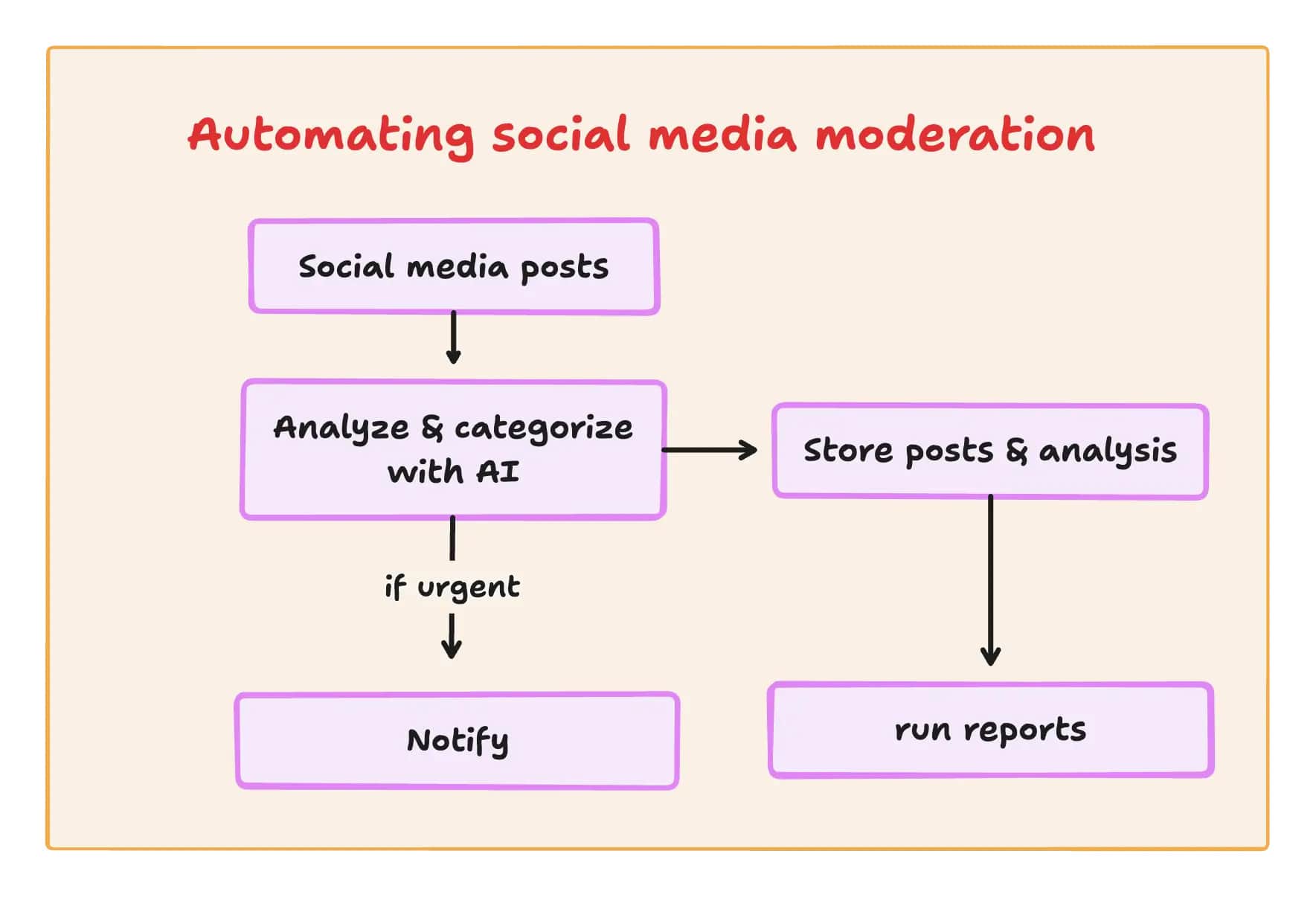 Automating social media moderation

Social media posts

Analyze & categorize with AI

Store posts & analysis

if urgent

Notify

run reports